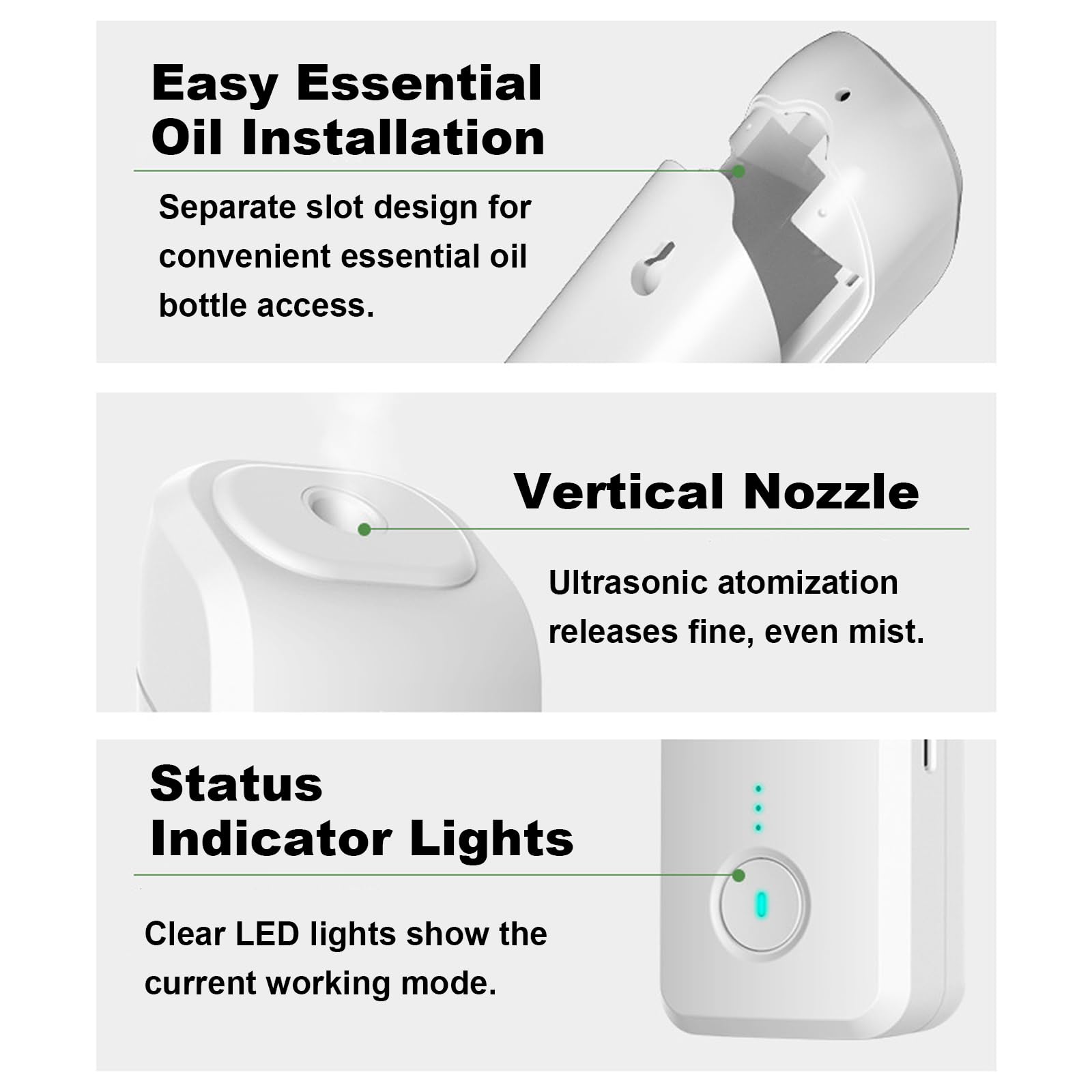 Easy Essential Oil Installation

Separate slot design for convenient essential oil bottle access.

Vertical Nozzle

Ultrasonic atomization releases fine, even mist.

Status Indicator Lights

Clear LED lights show the current working mode.